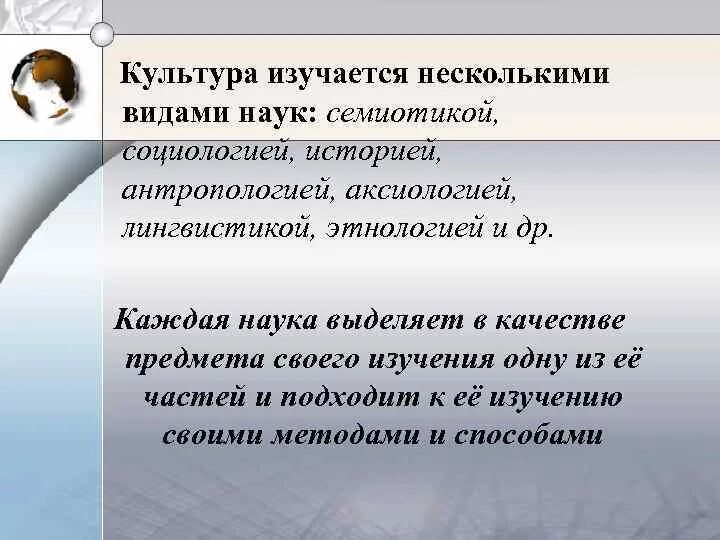 Культура изучается несколькими видами наук: семиотикой, социологией, историей, антропологией, аксиологией, лингвистикой, этнологией и др.

Каждая наука выделяет в качестве предмета своего изучения одну из её частей и подходит к её изучению своими методами и способами